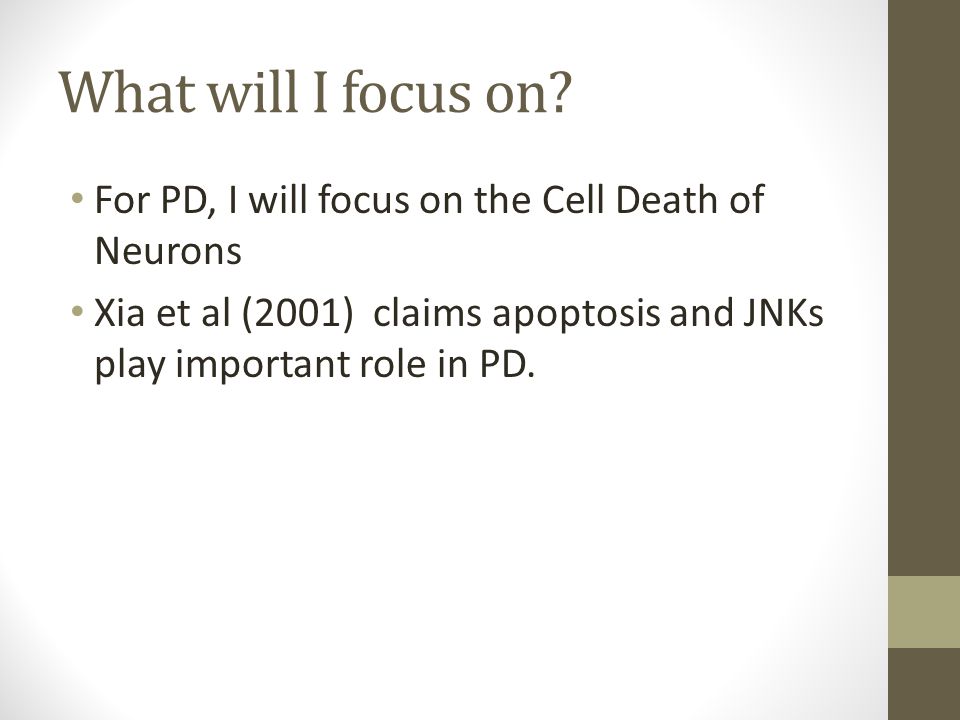 What will I focus on?

• For PD, I will focus on the Cell Death of Neurons

• Xia et al (2001) claims apoptosis and JNKs play important role in PD.